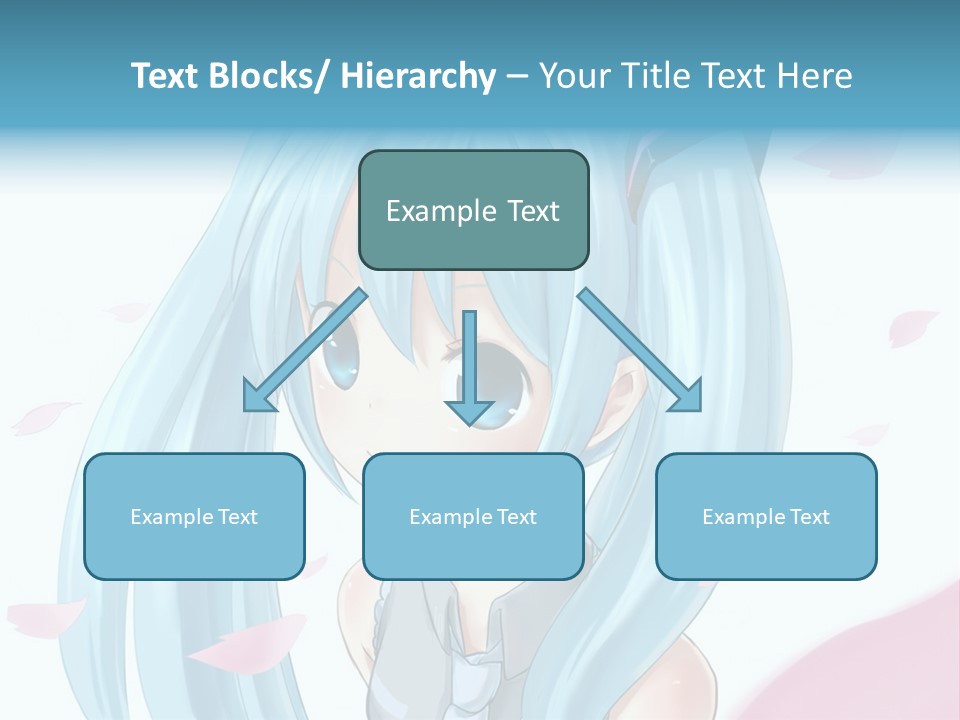 Text Blocks/ Hierarchy – Your Title Text Here

Example Text

Example Text

Example Text

Example Text